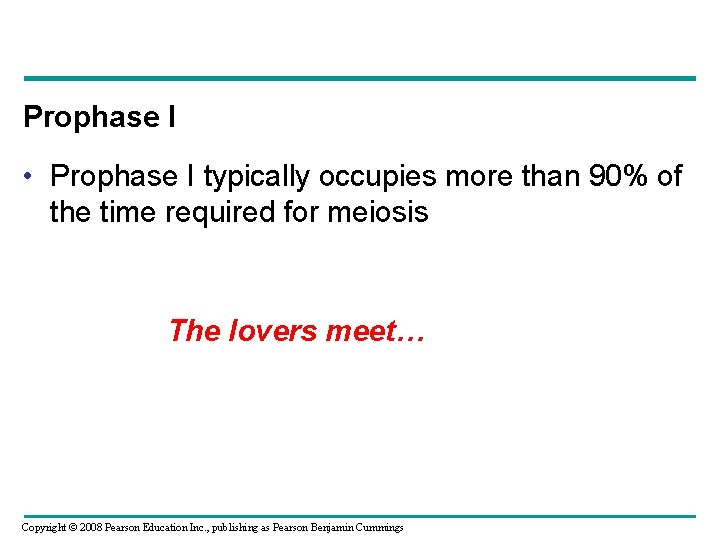 Prophase I

• Prophase I typically occupies more than 90% of the time required for meiosis

The lovers meet…

Copyright © 2008 Pearson Education Inc., publishing as Pearson Benjamin Cummings